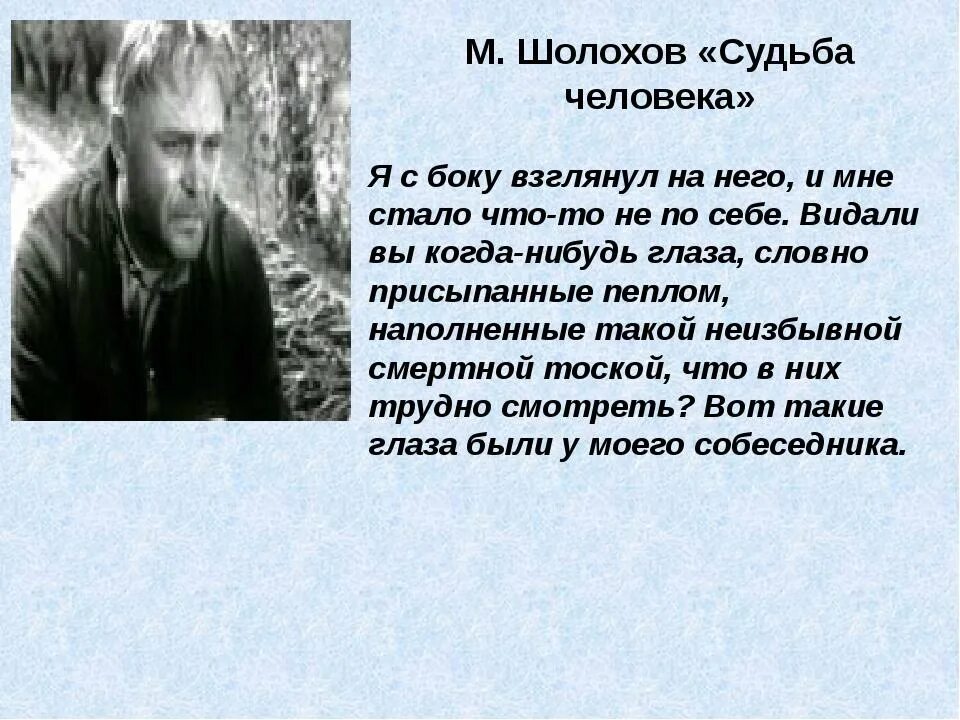 М. Шолохов «Судьба человека»

Я с боку взглянул на него, и мне стало что-то не по себе. Видали вы когда-нибудь глаза, словно присыпанные пеплом, наполненные такой неизбывной смертной тоской, что в них трудно смотреть? Вот такие глаза были у моего собеседника.